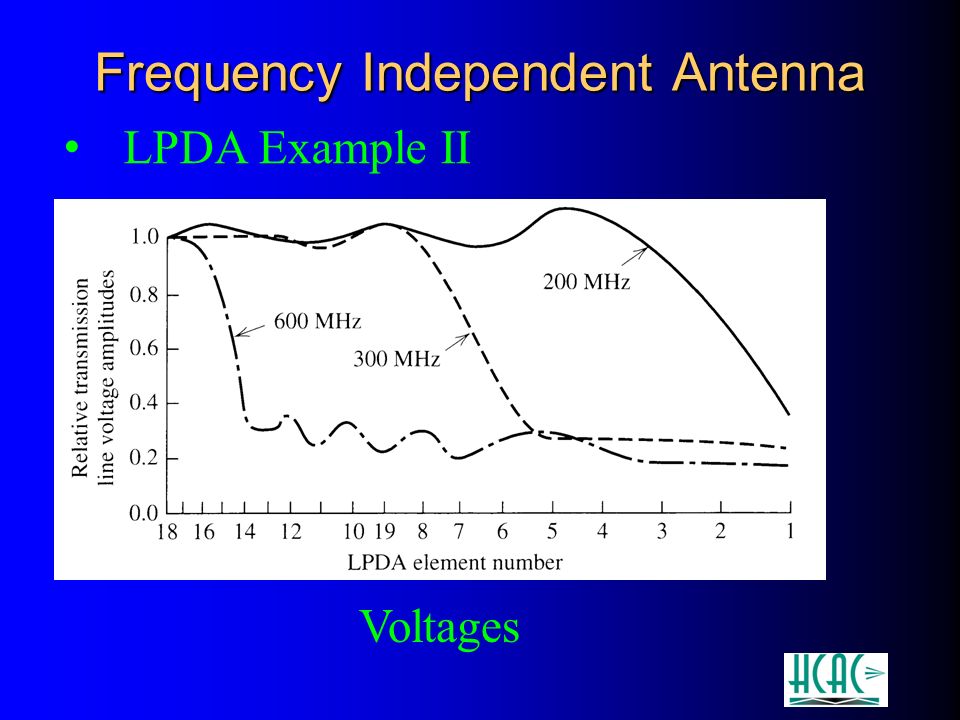 Frequency Independent Antenna

• LPDA Example II

Relative transmission line voltage amplitudes

1.0

0.8

0.6

0.4

0.2

0.0

600 MHz

300 MHz

200 MHz

18 16 14 12 10 19 8 7 6 5 4 3 2 1

LPDA element number

Voltages

HCAC